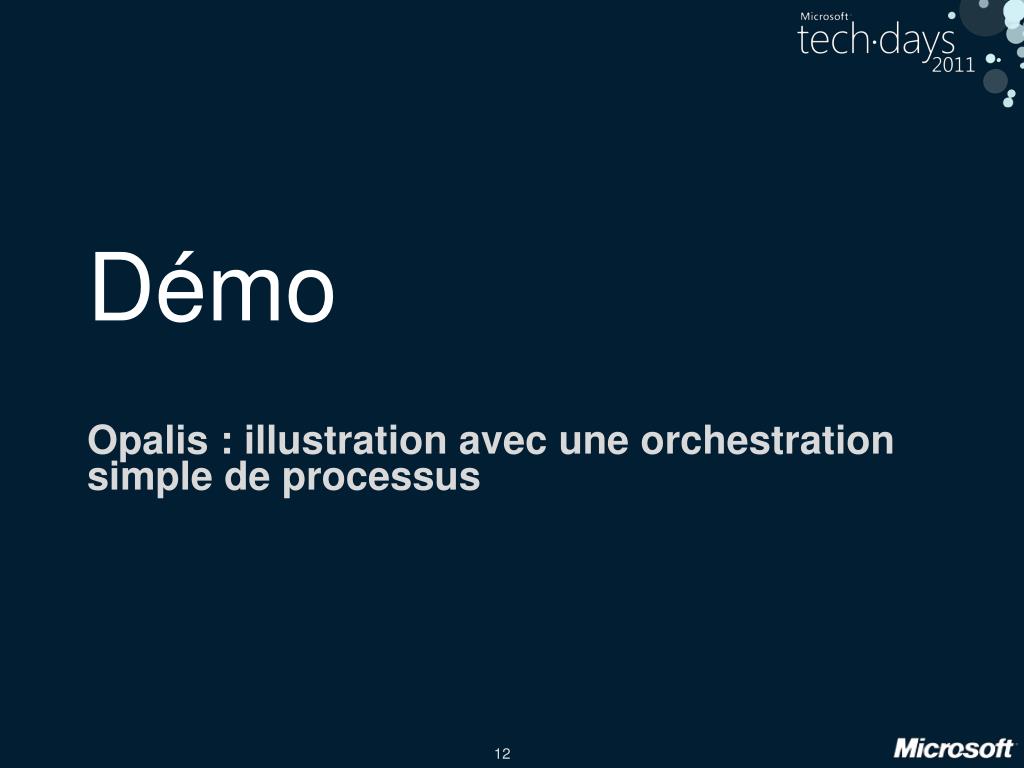 Microsoft
tech·days
2011

Démo

Opalis : illustration avec une orchestration simple de processus

12

Microsoft